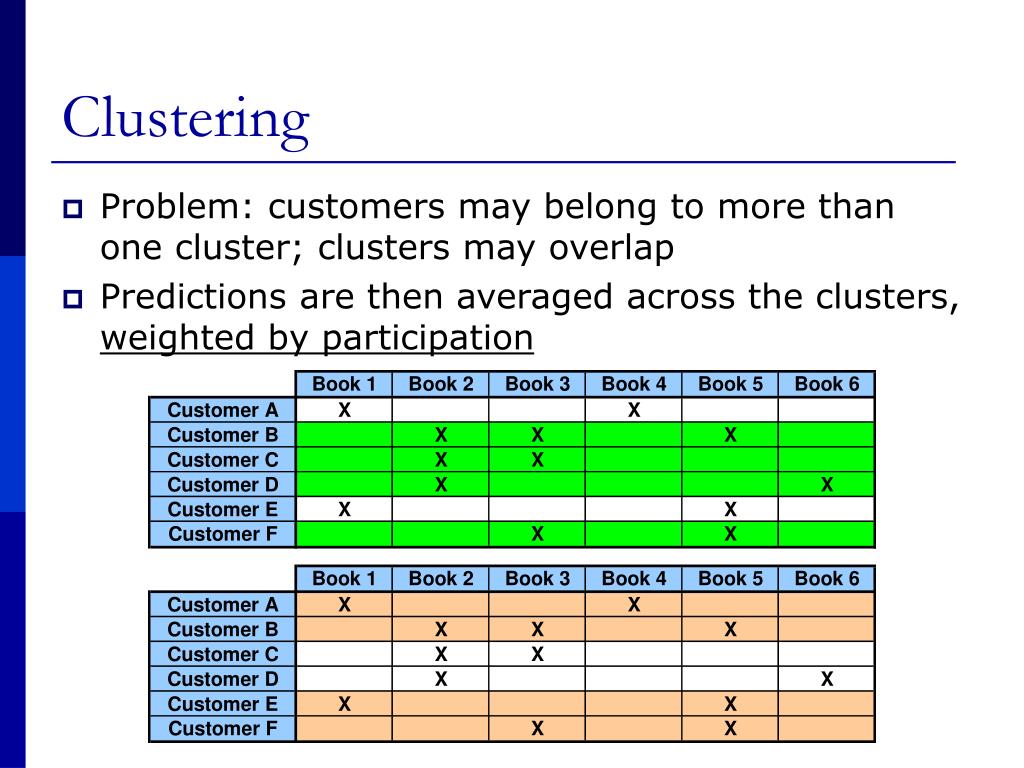 Clustering

Problem: customers may belong to more than one cluster; clusters may overlap

Predictions are then averaged across the clusters, weighted by participation

| | Book 1 | Book 2 | Book 3 | Book 4 | Book 5 | Book 6 |
|---|---|---|---|---|---|---|
| Customer A | X | | | X | | |
| Customer B | | X | X | | X | |
| Customer C | | X | X | | | |
| Customer D | | X | | | | X |
| Customer E | X | | | | X | |
| Customer F | | | X | | X | |

| | Book 1 | Book 2 | Book 3 | Book 4 | Book 5 | Book 6 |
|---|---|---|---|---|---|---|
| Customer A | X | | | X | | |
| Customer B | | X | X | | X | |
| Customer C | | X | X | | | |
| Customer D | | X | | | | X |
| Customer E | X | | | | X | |
| Customer F | | | X | | X | |